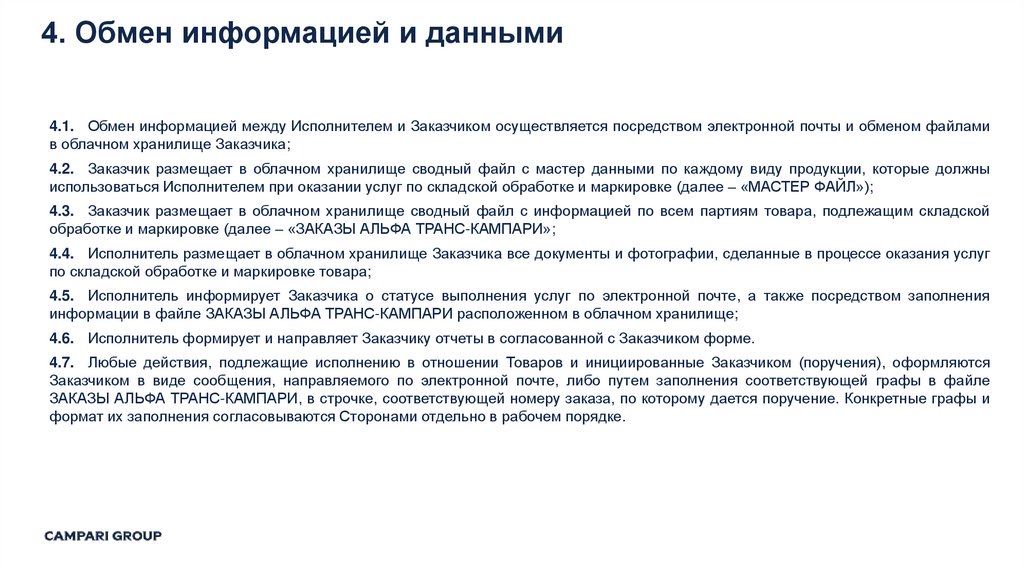 4. Обмен информацией и данными

4.1. Обмен информацией между Исполнителем и Заказчиком осуществляется посредством электронной почты и обменом файлами в облачном хранилище Заказчика;

4.2. Заказчик размещает в облачном хранилище сводный файл с мастер данными по каждому виду продукции, которые должны использоваться Исполнителем при оказании услуг по складской обработке и маркировке (далее – «МАСТЕР ФАЙЛ»);

4.3. Заказчик размещает в облачном хранилище сводный файл с информацией по всем партиям товара, подлежащим складской обработке и маркировке (далее – «ЗАКАЗЫ АЛЬФА ТРАНС-КАМПАРИ»;

4.4. Исполнитель размещает в облачном хранилище Заказчика все документы и фотографии, сделанные в процессе оказания услуг по складской обработке и маркировке товара;

4.5. Исполнитель информирует Заказчика о статусе выполнения услуг по электронной почте, а также посредством заполнения информации в файле ЗАКАЗЫ АЛЬФА ТРАНС-КАМПАРИ расположенном в облачном хранилище;

4.6. Исполнитель формирует и направляет Заказчику отчеты в согласованной с Заказчиком форме.

4.7. Любые действия, подлежащие исполнению в отношении Товаров и инициированные Заказчиком (поручения), оформляются Заказчиком в виде сообщения, направляемого по электронной почте, либо путем заполнения соответствующей графы в файле ЗАКАЗЫ АЛЬФА ТРАНС-КАМПАРИ, в строчке, соответствующей номеру заказа, по которому дается поручение. Конкретные графы и формат их заполнения согласовываются Сторонами отдельно в рабочем порядке.

CAMPARI GROUP